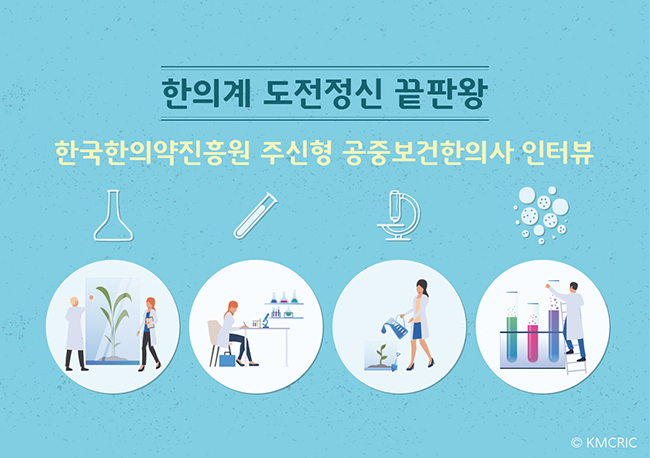 한의계 도전정신 끝판왕

한국한의약진흥원 주신형 공중보건한의사 인터뷰

© KMCRIC